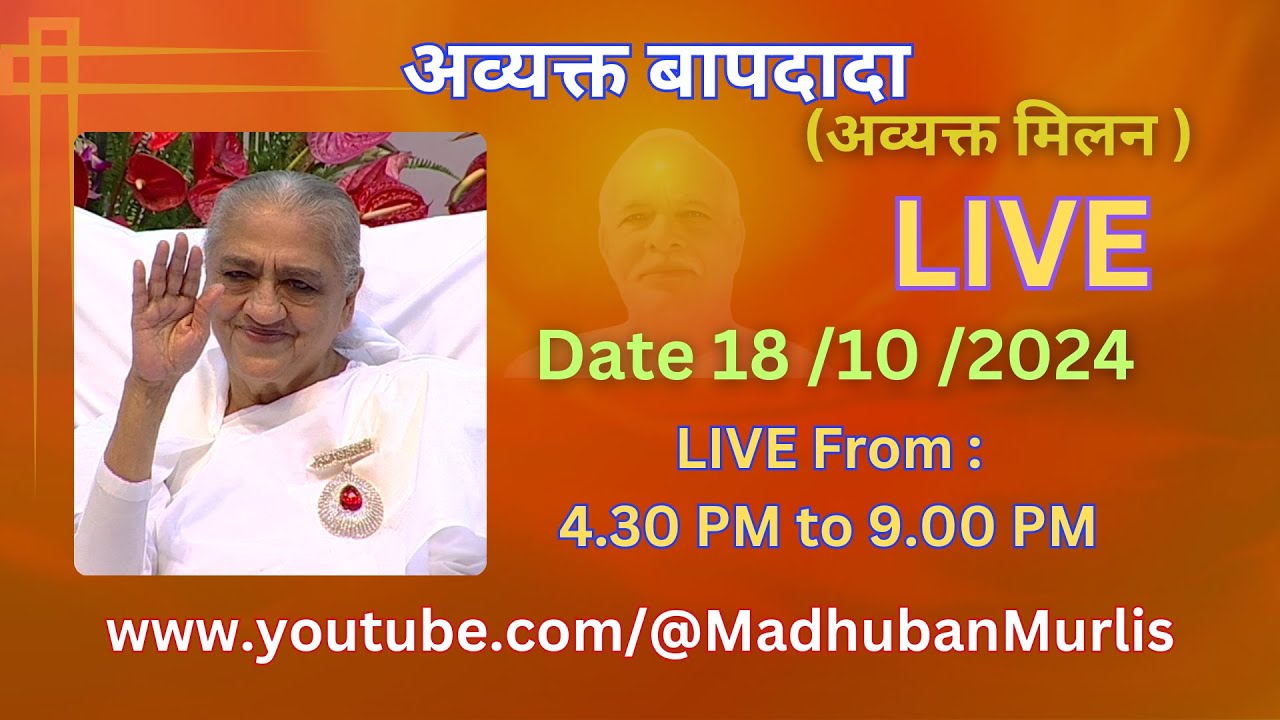 अव्यक्त बापदादा

(अव्यक्त मिलन )

LIVE

Date 18 /10 /2024

LIVE From :

4.30 PM to 9.00 PM

www.youtube.com/@MadhubanMurlis